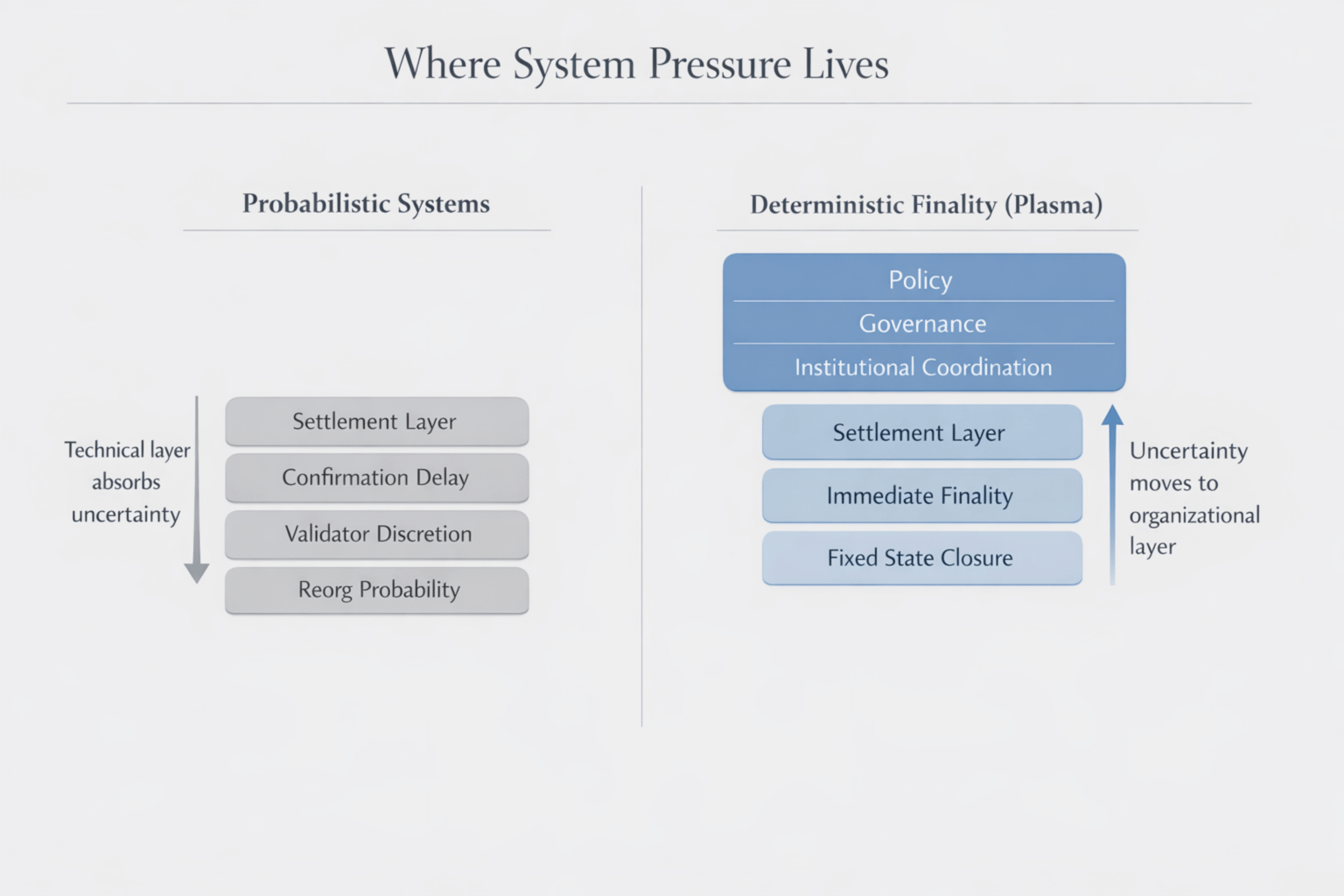 Where System Pressure Lives

Probabilistic Systems

Technical layer absorbs uncertainty

Settlement Layer

Confirmation Delay

Validator Discretion

Reorg Probability

Deterministic Finality (Plasma)

Policy

Governance

Institutional Coordination

Settlement Layer

Immediate Finality

Fixed State Closure

Uncertainty moves to organizational layer